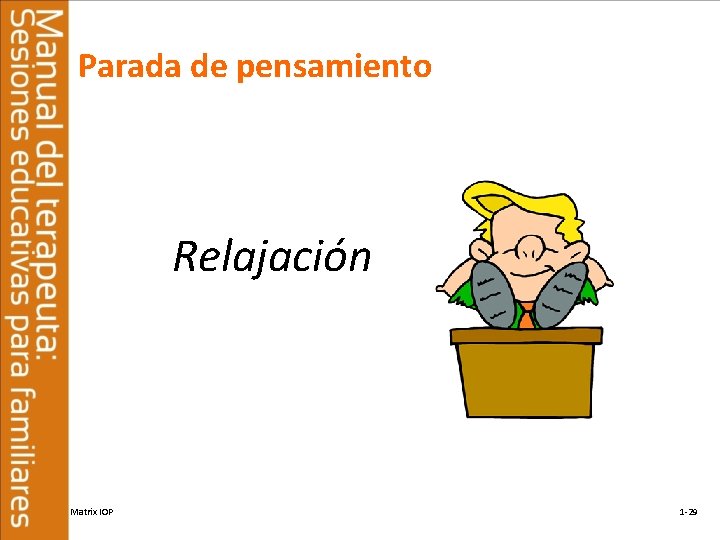 Manual del terapeuta:
Sesiones educativas para familiares

Parada de pensamiento

Relajación

Matrix IOP

1-29